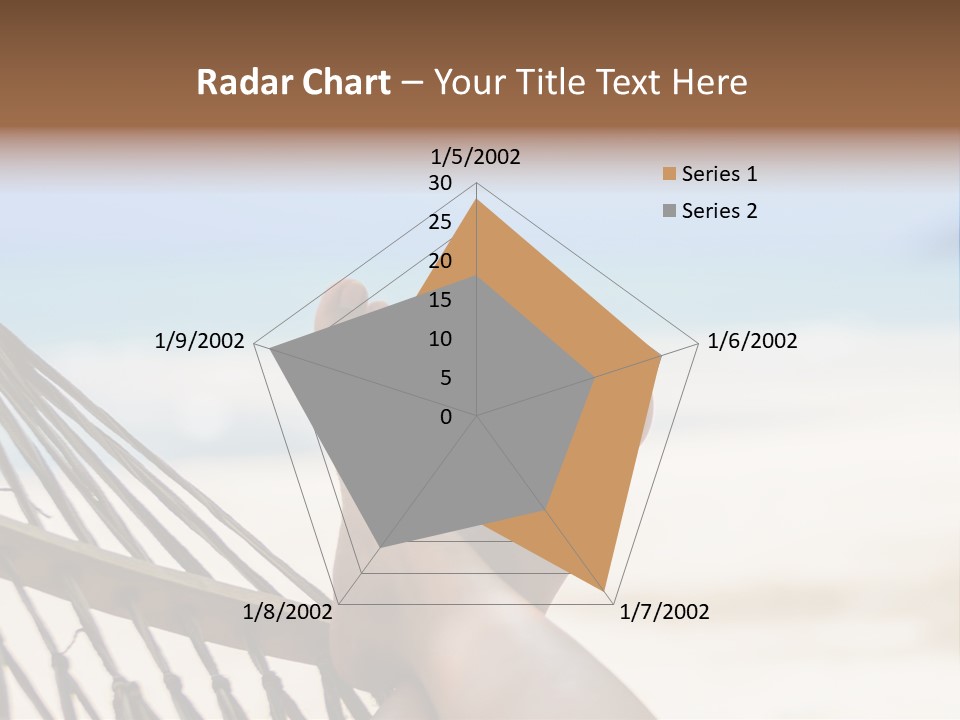 Radar Chart – Your Title Text Here

1/5/2002
30
25
20
15
10
5
0
1/6/2002
1/7/2002
1/8/2002
1/9/2002

Series 1
Series 2